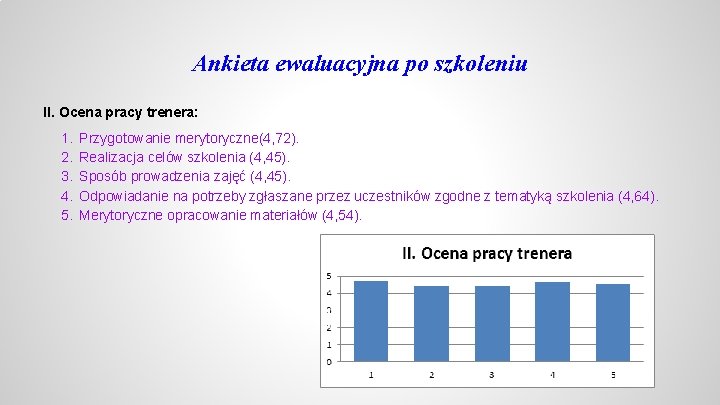 Ankieta ewaluacyjna po szkoleniu

II. Ocena pracy trenera:

1. Przygotowanie merytoryczne(4,72).
2. Realizacja celów szkolenia (4,45).
3. Sposób prowadzenia zajęć (4,45).
4. Odpowiadanie na potrzeby zgłaszane przez uczestników zgodne z tematyką szkolenia (4,64).
5. Merytoryczne opracowanie materiałów (4,54).

II. Ocena pracy trenera

5
4
3
2
1
0

1 2 3 4 5